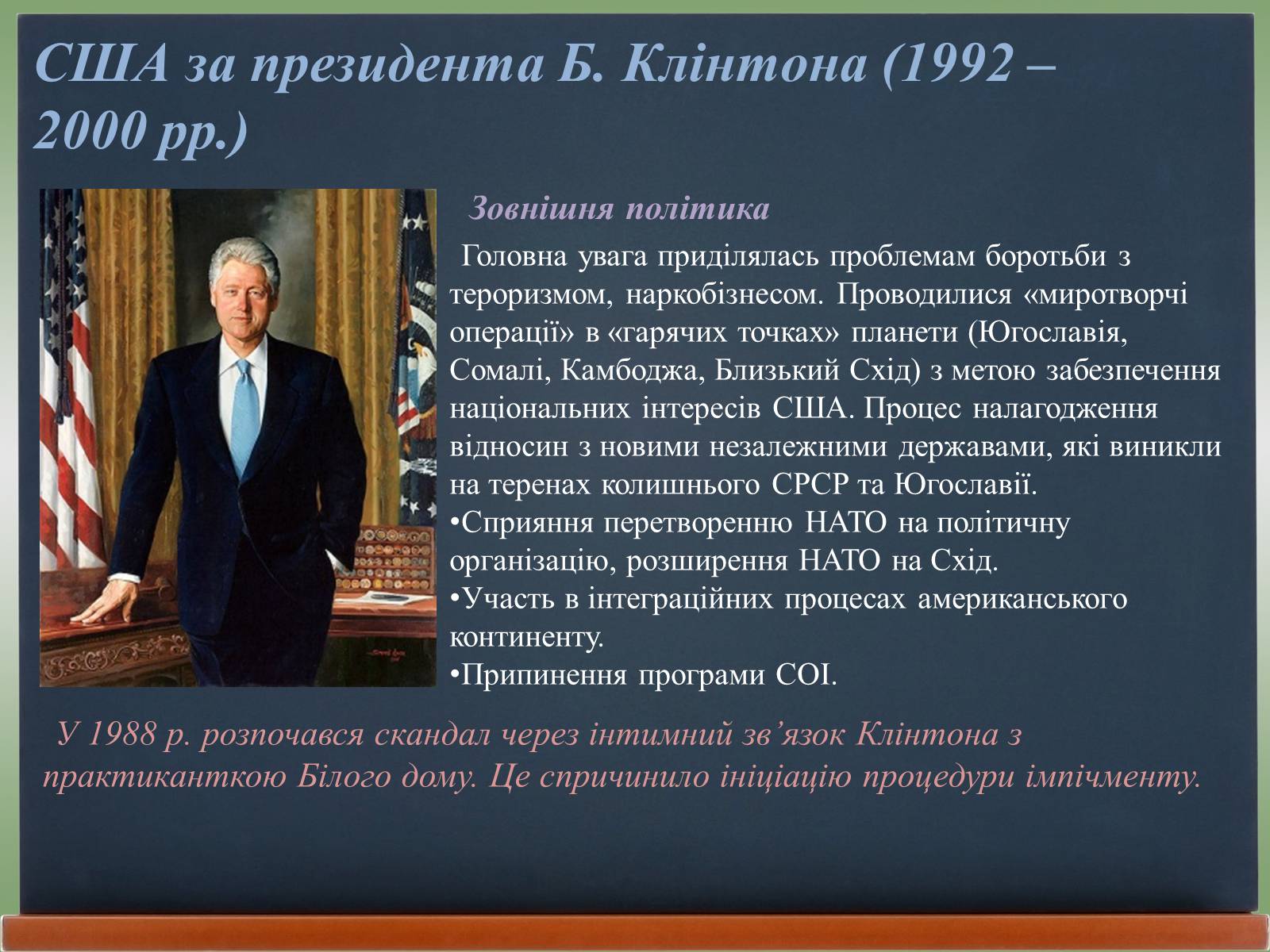 США за президента Б. Клінтона (1992 – 2000 рр.)

Зовнішня політика

Головна увага приділялась проблемам боротьби з тероризмом, наркобізнесом. Проводилися «миротворчі операції» в «гарячих точках» планети (Югославія, Сомалі, Камбоджа, Близький Схід) з метою забезпечення національних інтересів США. Процес налагодження відносин з новими незалежними державами, які виникли на теренах колишнього СРСР та Югославії.
•Сприяння перетворенню НАТО на політичну організацію, розширення НАТО на Схід.
•Участь в інтеграційних процесах американського континенту.
•Припинення програми СОІ.

У 1988 р. розпочався скандал через інтимний зв’язок Клінтона з практиканткою Білого дому. Це спричинило ініціацію процедури імпічменту.